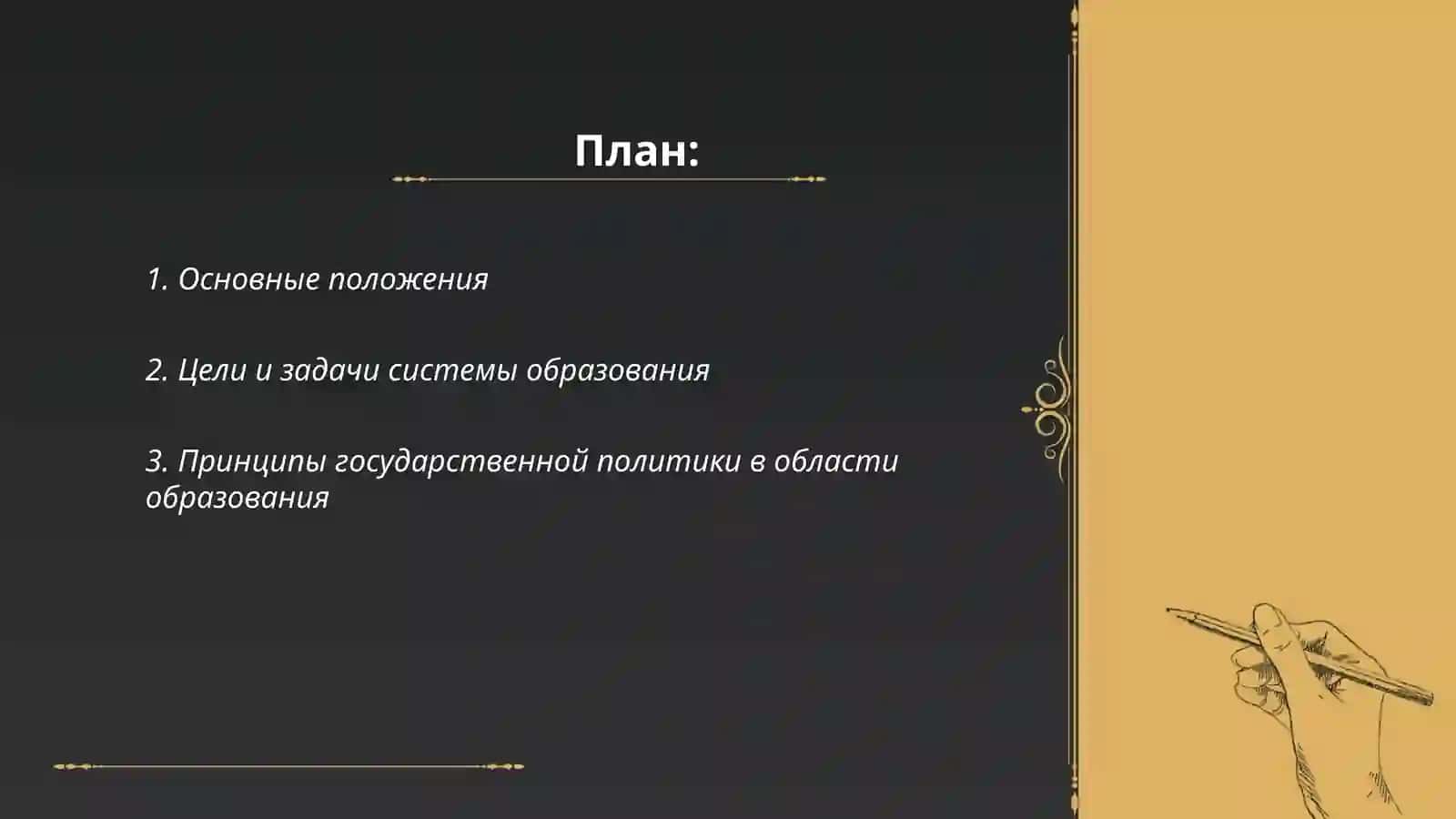 План:

1. Основные положения

2. Цели и задачи системы образования

3. Принципы государственной политики в области образования